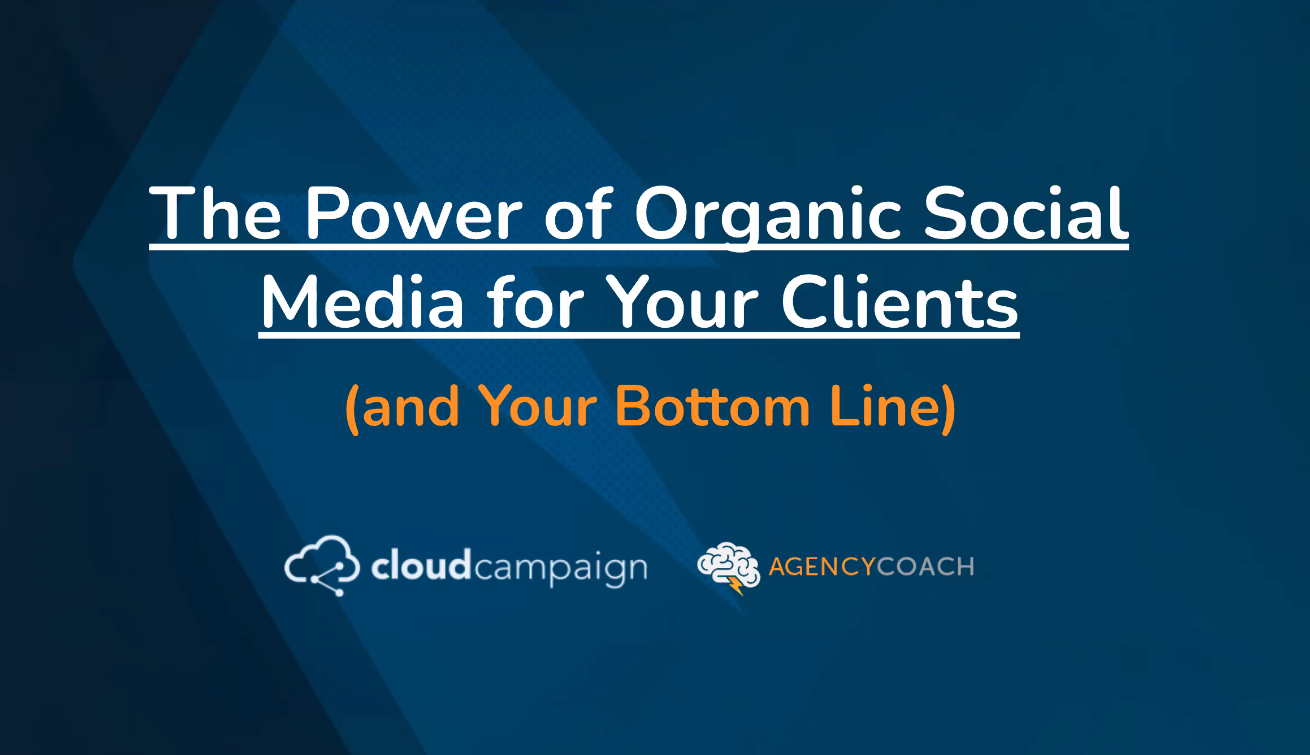 The Power of Organic Social Media for Your Clients

(and Your Bottom Line)

cloudcampaign

AGENCYCOACH